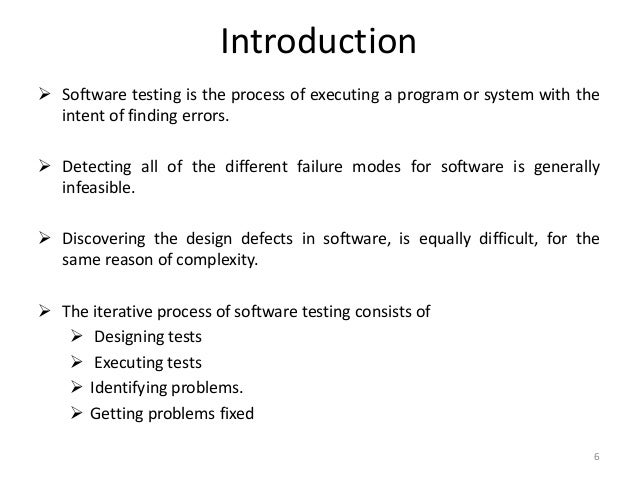 Introduction

➢ Software testing is the process of executing a program or system with the intent of finding errors.

➢ Detecting all of the different failure modes for software is generally infeasible.

➢ Discovering the design defects in software, is equally difficult, for the same reason of complexity.

➢ The iterative process of software testing consists of
➢ Designing tests
➢ Executing tests
➢ Identifying problems.
➢ Getting problems fixed

6